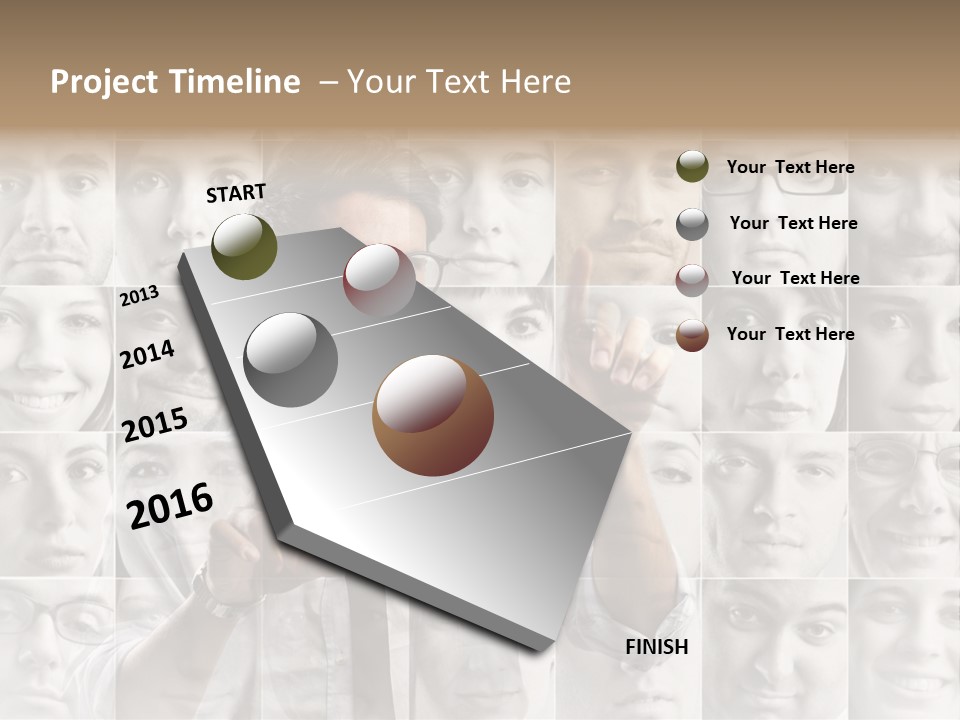 Project Timeline – Your Text Here

START

2013

2014

2015

2016

FINISH

Your Text Here

Your Text Here

Your Text Here

Your Text Here